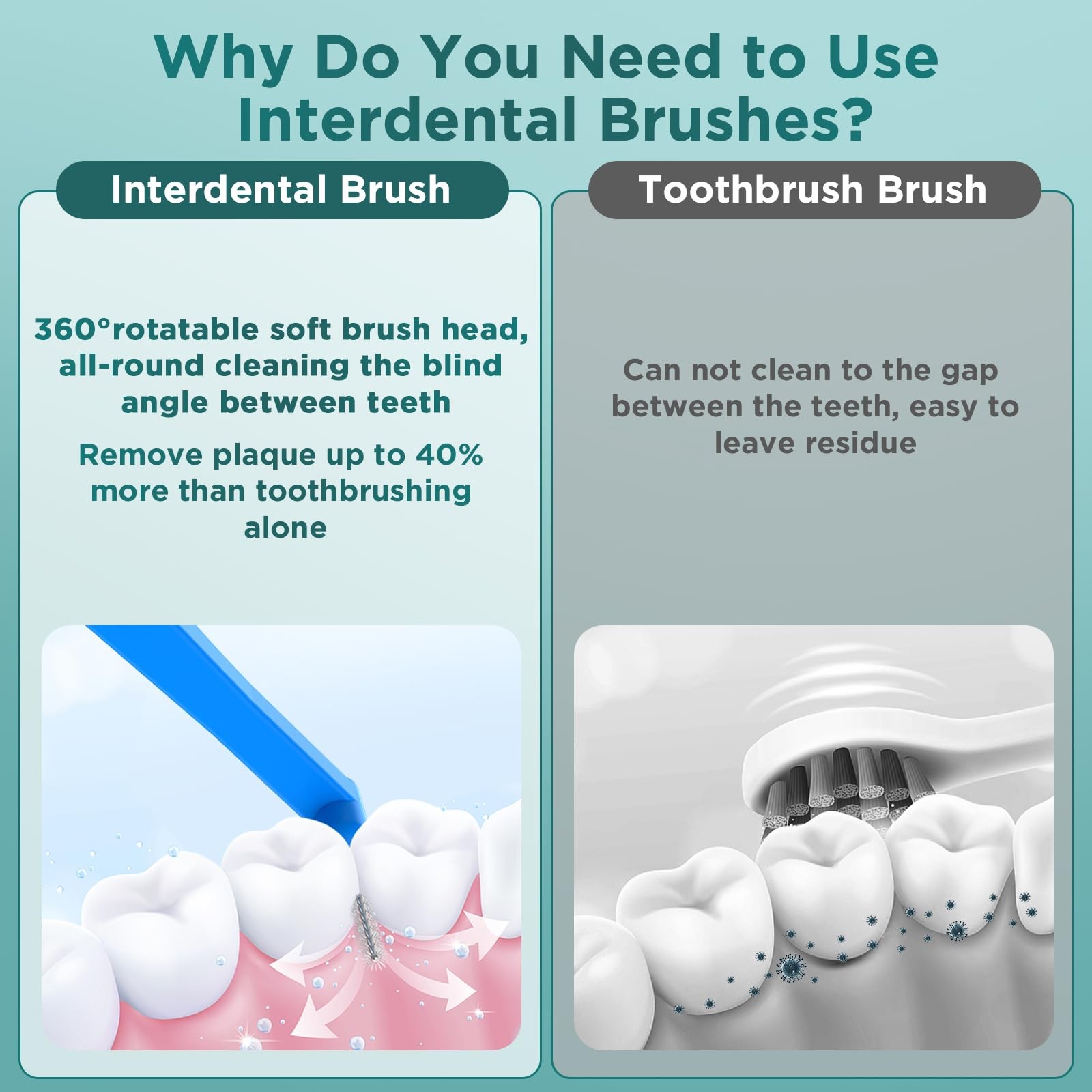 Why Do You Need to Use Interdental Brushes?

Interdental Brush

360°rotatable soft brush head, all-round cleaning the blind angle between teeth

Remove plaque up to 40% more than toothbrushing alone

Toothbrush Brush

Can not clean to the gap between the teeth, easy to leave residue